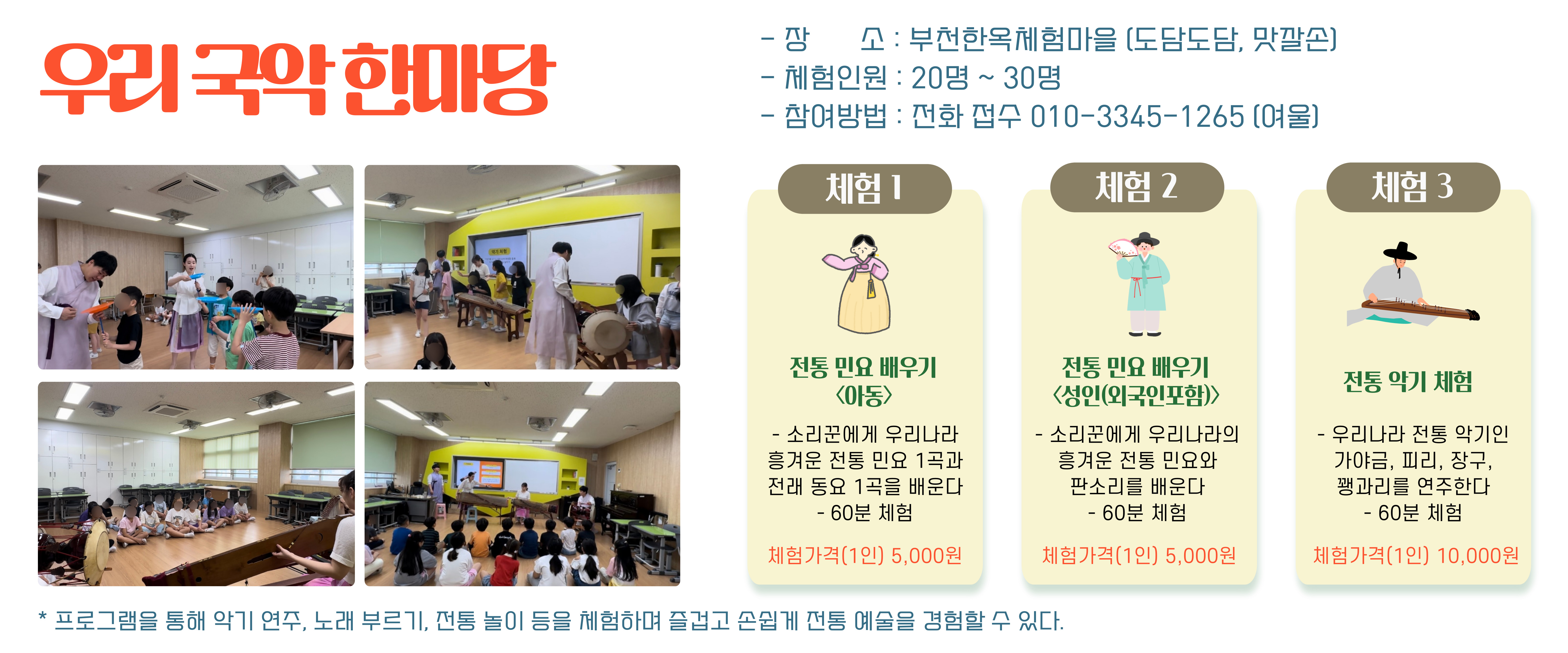 우리 국악 한마당

- 장 소 : 부천한옥체험마을 (도담도담, 맛깔손)
- 체험인원 : 20명 ~ 30명
- 참여방법 : 전화 접수 010-3345-1265 (여울)

체험 1

전통 민요 배우기
<아동>

- 소리꾼에게 우리나라 흥겨운 전통 민요 1곡과 전래 동요 1곡을 배운다
- 60분 체험

체험가격(1인) 5,000원

체험 2

전통 민요 배우기
<성인(외국인포함)>

- 소리꾼에게 우리나라의 흥겨운 전통 민요와 판소리를 배운다
- 60분 체험

체험가격(1인) 5,000원

체험 3

전통 악기 체험

- 우리나라 전통 악기인 가야금, 피리, 장구, 꽹과리를 연주한다
- 60분 체험

체험가격(1인) 10,000원

* 프로그램을 통해 악기 연주, 노래 부르기, 전통 놀이 등을 체험하며 즐겁고 손쉽게 전통 예술을 경험할 수 있다.